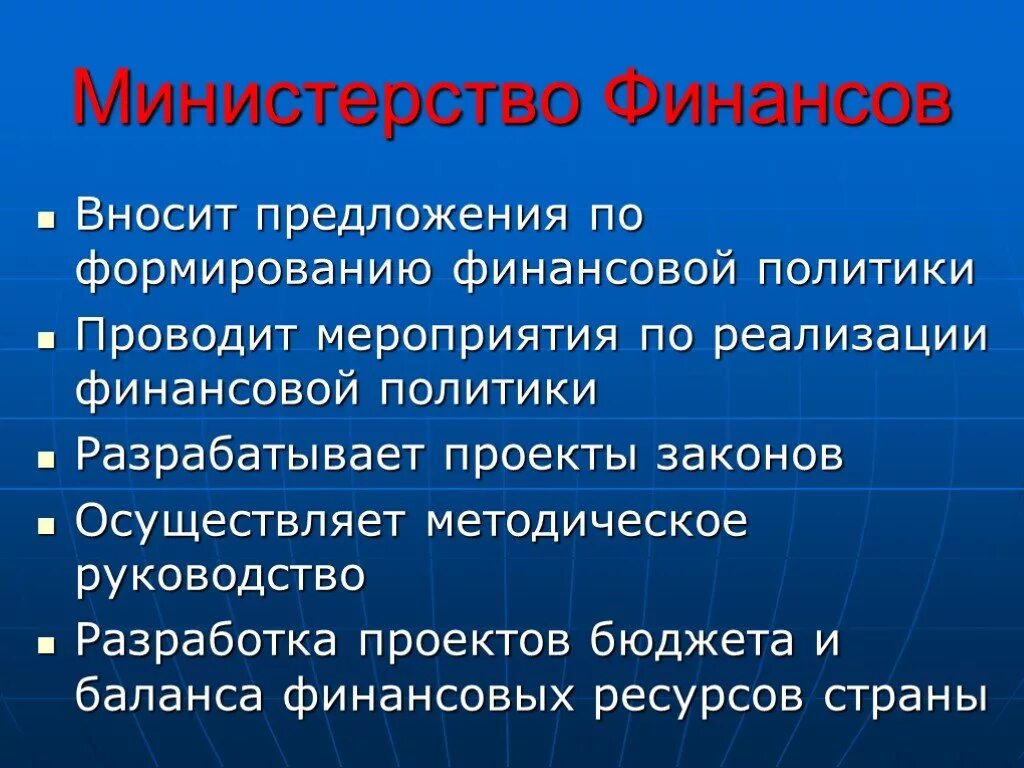 Министерство Финансов

- Вносит предложения по формированию финансовой политики
- Проводит мероприятия по реализации финансовой политики
- Разрабатывает проекты законов
- Осуществляет методическое руководство
- Разработка проектов бюджета и баланса финансовых ресурсов страны